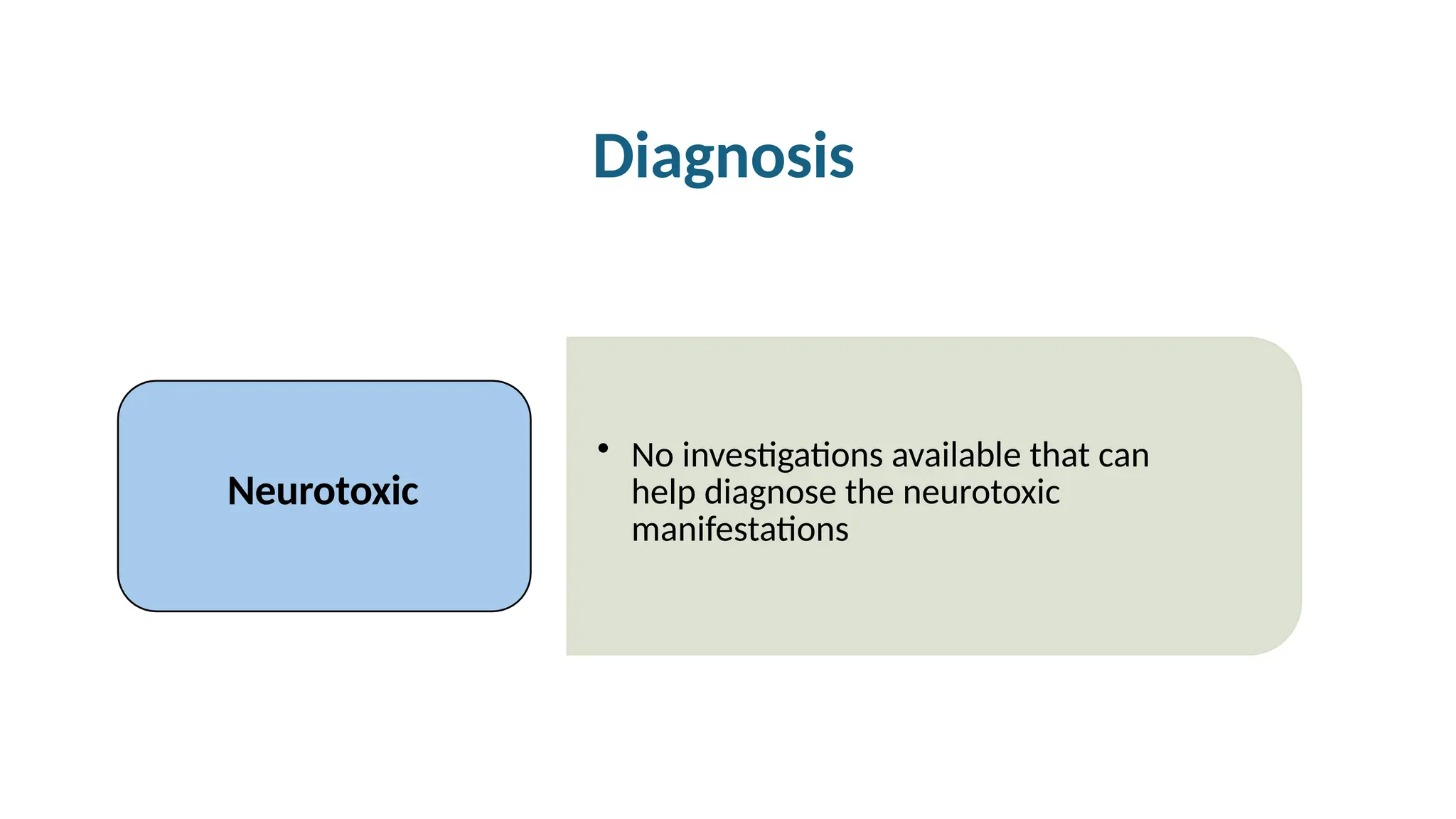 Diagnosis

Neurotoxic

• No investigations available that can help diagnose the neurotoxic manifestations